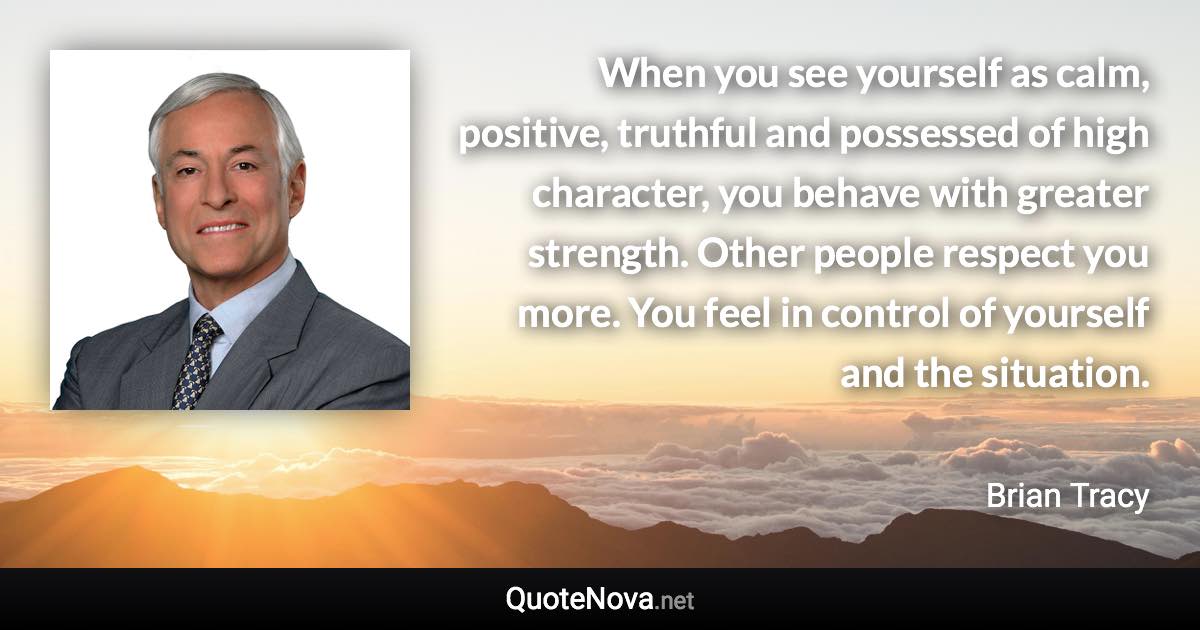 When you see yourself as calm, positive, truthful and possessed of high character, you behave with greater strength. Other people respect you more. You feel in control of yourself and the situation.

Brian Tracy

QuoteNova.net